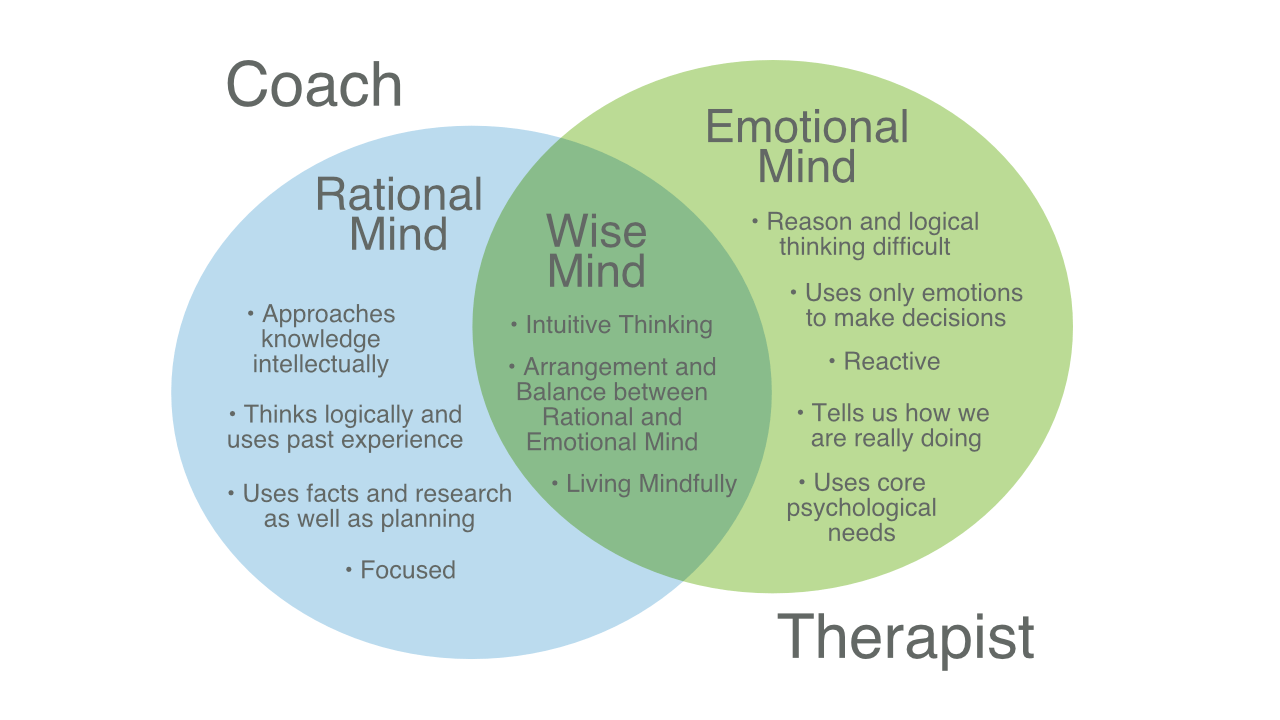 Coach

Rational Mind

• Approaches knowledge intellectually

• Thinks logically and uses past experience

• Uses facts and research as well as planning

• Focused

Wise Mind

• Intuitive Thinking

• Arrangement and Balance between Rational and Emotional Mind

• Living Mindfully

Emotional Mind

• Reason and logical thinking difficult

• Uses only emotions to make decisions

• Reactive

• Tells us how we are really doing

• Uses core psychological needs

Therapist